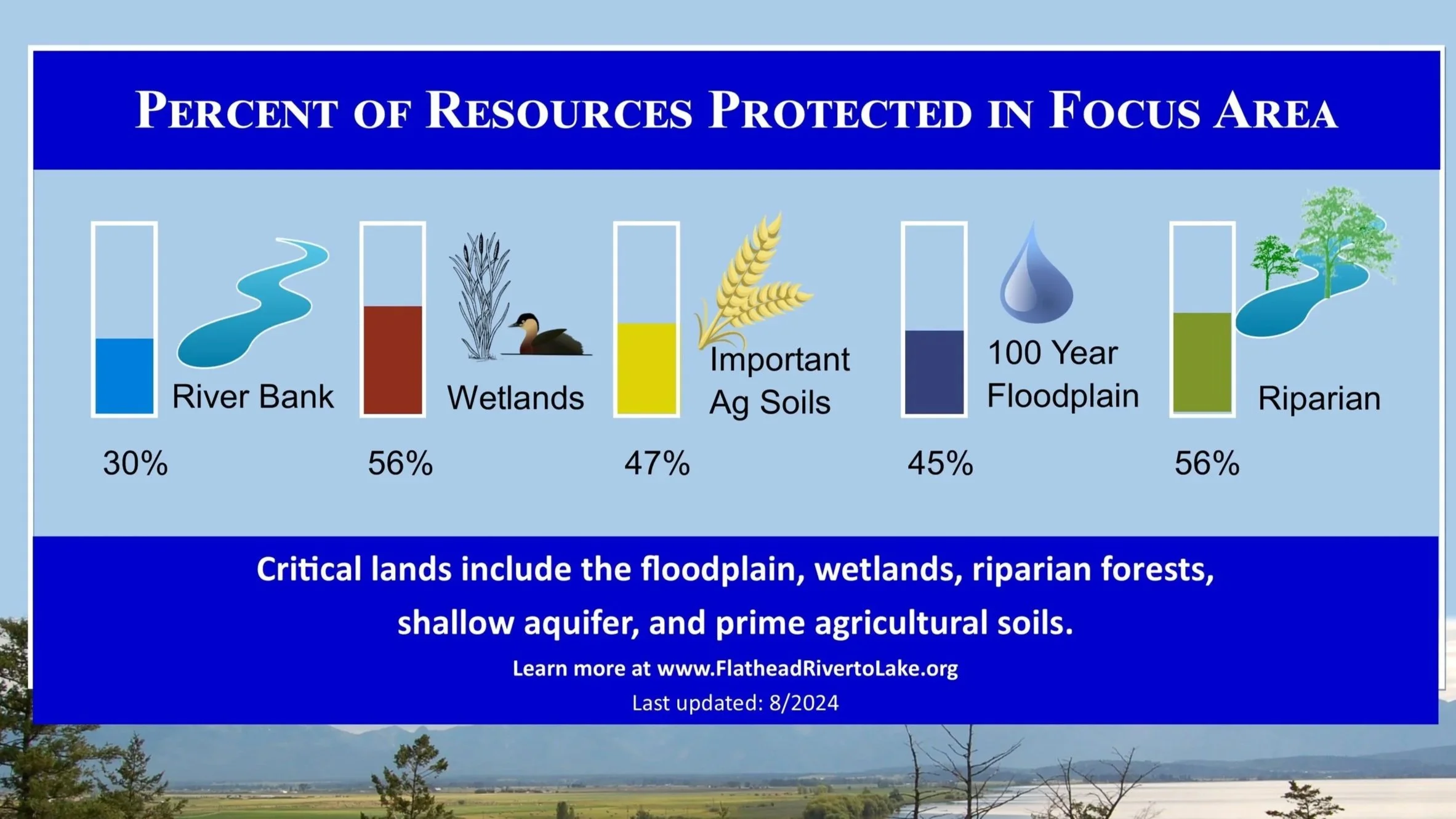 PERCENT OF RESOURCES PROTECTED IN FOCUS AREA

River Bank
30%

Wetlands
56%

Important Ag Soils
47%

100 Year Floodplain
45%

Riparian
56%

Critical lands include the floodplain, wetlands, riparian forests, shallow aquifer, and prime agricultural soils.

Learn more at www.FlatheadRivertoLake.org

Last updated: 8/2024